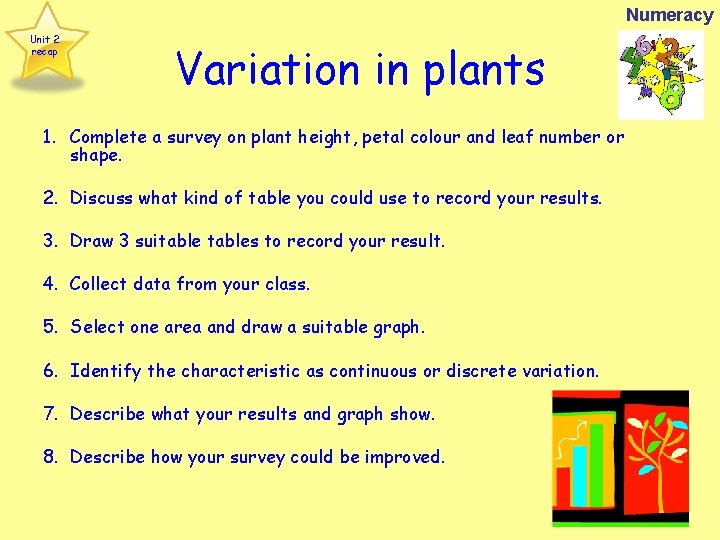 Unit 2 recap

Numeracy

Variation in plants

1. Complete a survey on plant height, petal colour and leaf number or shape.

2. Discuss what kind of table you could use to record your results.

3. Draw 3 suitable tables to record your result.

4. Collect data from your class.

5. Select one area and draw a suitable graph.

6. Identify the characteristic as continuous or discrete variation.

7. Describe what your results and graph show.

8. Describe how your survey could be improved.